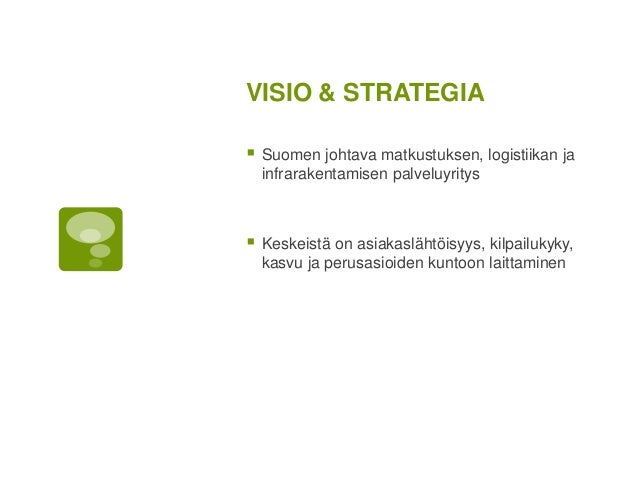 VISIO & STRATEGIA

▪ Suomen johtava matkustuksen, logistiikan ja infrarakentamisen palveluyritys

▪ Keskeistä on asiakaslähtöisyys, kilpailukyky, kasvu ja perusasioiden kuntoon laittaminen